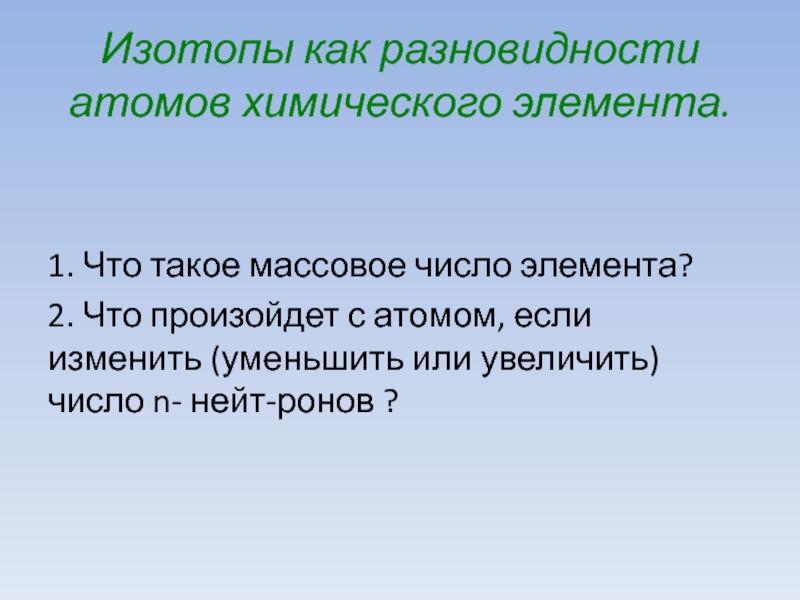 Изотопы как разновидности атомов химического элемента.

1. Что такое массовое число элемента?

2. Что произойдет с атомом, если изменить (уменьшить или увеличить) число n- нейт-ронов ?